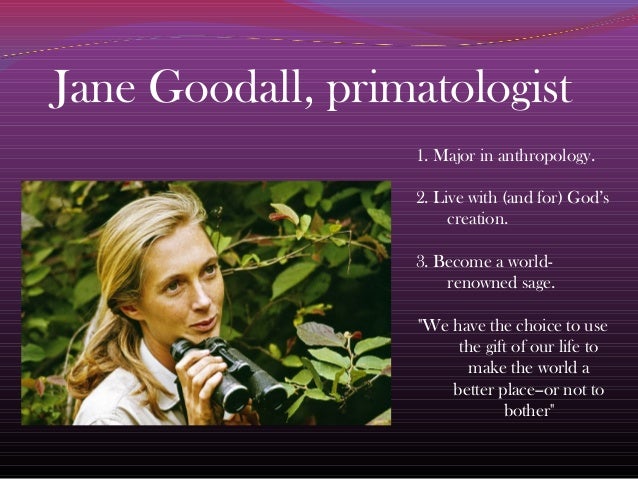 Jane Goodall, primatologist

1. Major in anthropology.

2. Live with (and for) God's creation.

3. Become a world-renowned sage.

"We have the choice to use the gift of our life to make the world a better place–or not to bother"